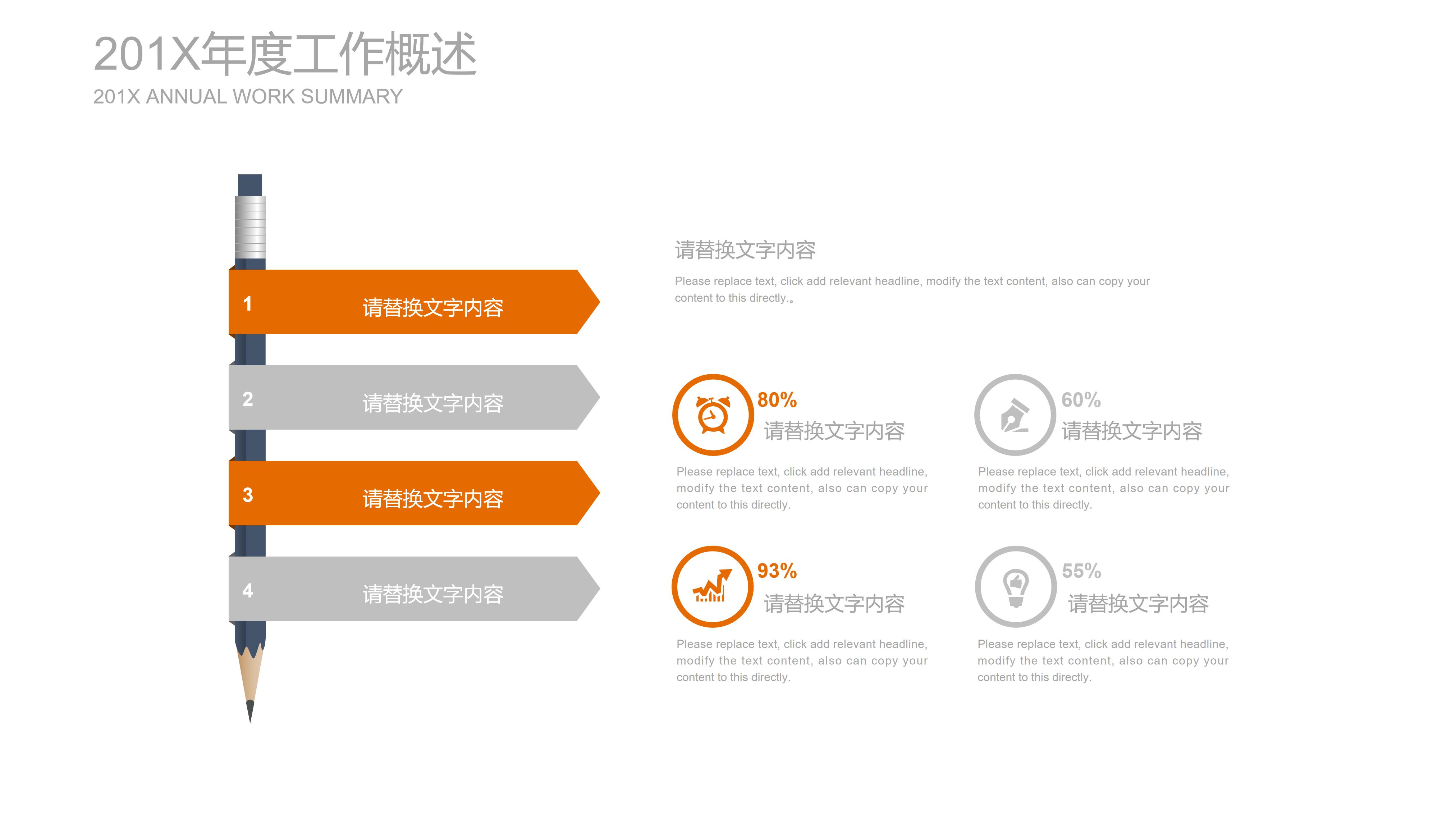 201X年度工作概述
201X ANNUAL WORK SUMMARY

1 请替换文字内容

2 请替换文字内容

3 请替换文字内容

4 请替换文字内容

请替换文字内容

Please replace text, click add relevant headline, modify the text content, also can copy your content to this directly.。

80%
请替换文字内容

Please replace text, click add relevant headline, modify the text content, also can copy your content to this directly.

60%
请替换文字内容

Please replace text, click add relevant headline, modify the text content, also can copy your content to this directly.

93%
请替换文字内容

Please replace text, click add relevant headline, modify the text content, also can copy your content to this directly.

55%
请替换文字内容

Please replace text, click add relevant headline, modify the text content, also can copy your content to this directly.